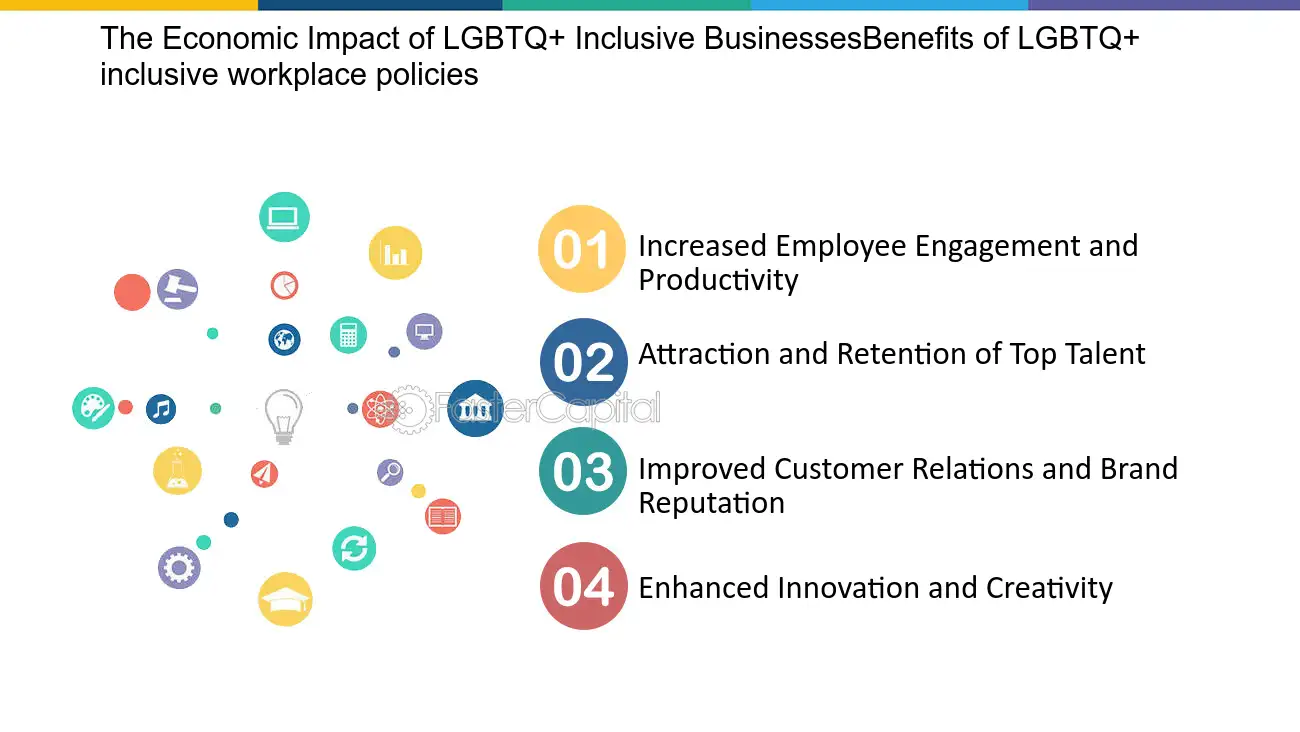 The Economic Impact of LGBTQ+ Inclusive BusinessesBenefits of LGBTQ+ inclusive workplace policies

01 Increased Employee Engagement and Productivity

02 Attraction and Retention of Top Talent

03 Improved Customer Relations and Brand Reputation

04 Enhanced Innovation and Creativity

FasterCapital